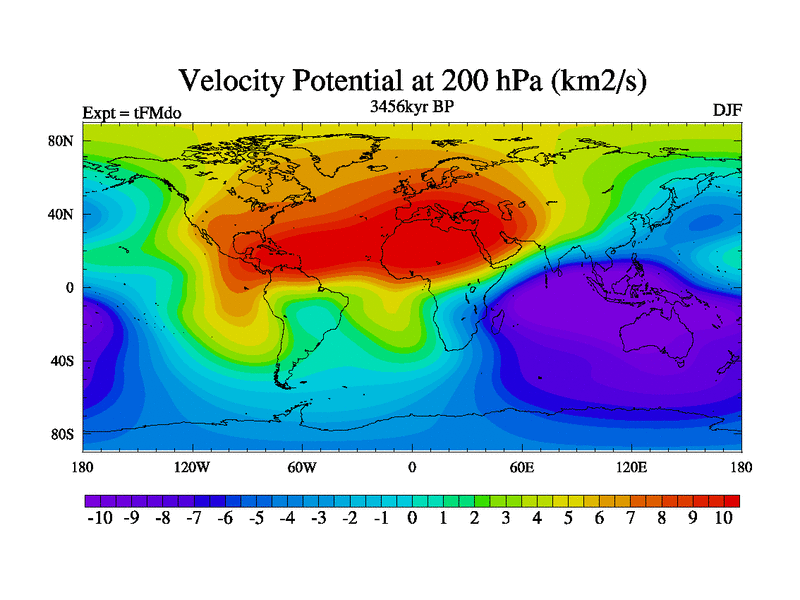 Velocity Potential at 200 hPa (km2/s)

Expt = tFMdo

3456kyr BP

DJF

80N
40N
0
40S
80S

180 120W 60W 0 60E 120E 180

-10 -9 -8 -7 -6 -5 -4 -3 -2 -1 0 1 2 3 4 5 6 7 8 9 10